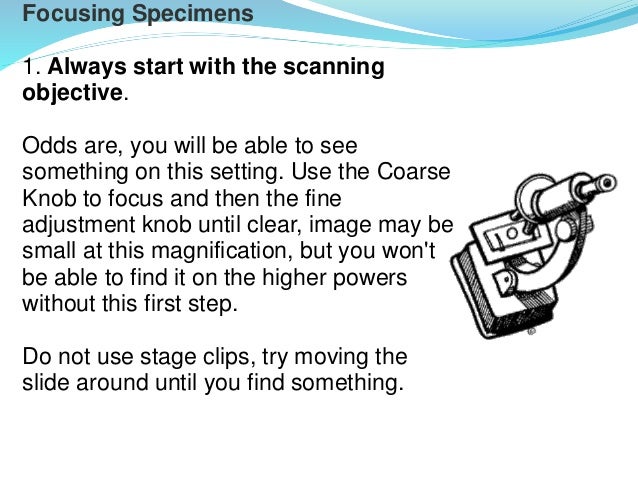 Focusing Specimens

1. Always start with the scanning objective.

Odds are, you will be able to see something on this setting. Use the Coarse Knob to focus and then the fine adjustment knob until clear, image may be small at this magnification, but you won't be able to find it on the higher powers without this first step.

Do not use stage clips, try moving the slide around until you find something.